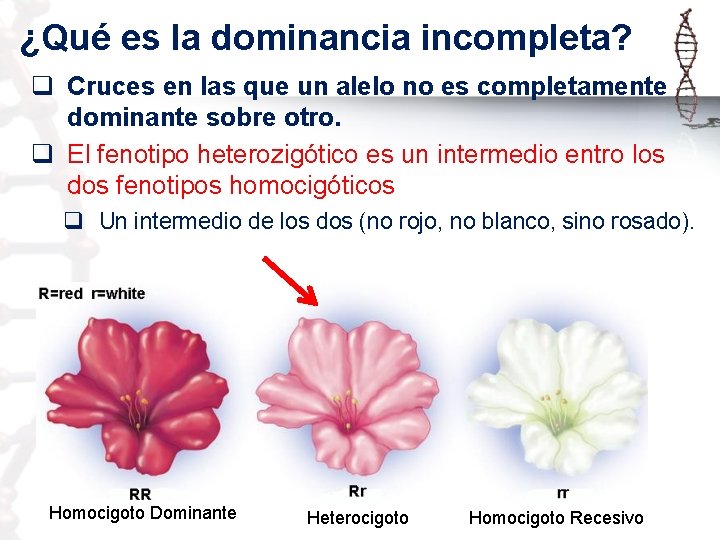 ¿Qué es la dominancia incompleta?

❑ Cruces en las que un alelo no es completamente dominante sobre otro.

❑ El fenotipo heterozigótico es un intermedio entro los dos fenotipos homocigóticos

❑ Un intermedio de los dos (no rojo, no blanco, sino rosado).

R=red r=white

RR
Homocigoto Dominante

Rr
Heterocigoto

rr
Homocigoto Recesivo